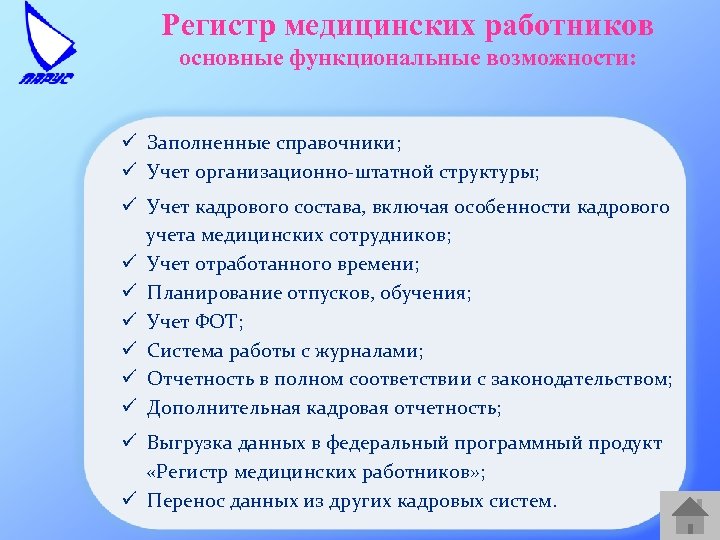 ПАРУС

Регистр медицинских работников
основные функциональные возможности:

✓ Заполненные справочники;
✓ Учет организационно-штатной структуры;
✓ Учет кадрового состава, включая особенности кадрового учета медицинских сотрудников;
✓ Учет отработанного времени;
✓ Планирование отпусков, обучения;
✓ Учет ФОТ;
✓ Система работы с журналами;
✓ Отчетность в полном соответствии с законодательством;
✓ Дополнительная кадровая отчетность;
✓ Выгрузка данных в федеральный программный продукт «Регистр медицинских работников»;
✓ Перенос данных из других кадровых систем.